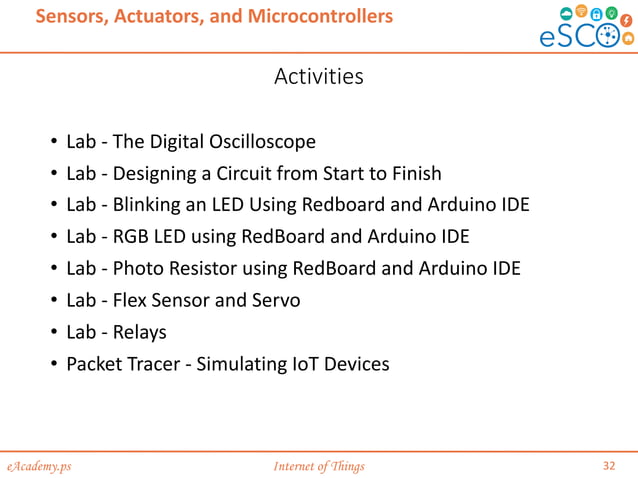 Sensors, Actuators, and Microcontrollers

eSCO

Activities

• Lab - The Digital Oscilloscope
• Lab - Designing a Circuit from Start to Finish
• Lab - Blinking an LED Using Redboard and Arduino IDE
• Lab - RGB LED using RedBoard and Arduino IDE
• Lab - Photo Resistor using RedBoard and Arduino IDE
• Lab - Flex Sensor and Servo
• Lab - Relays
• Packet Tracer - Simulating IoT Devices

eAcademy.ps

Internet of Things

32